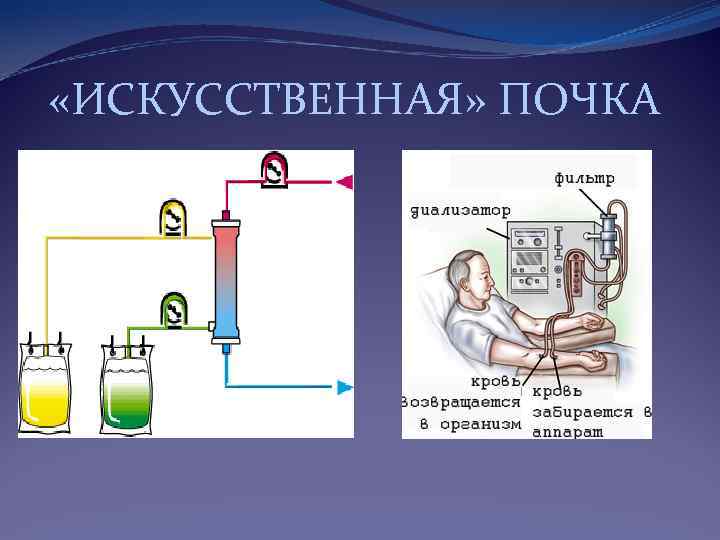 «ИСКУССТВЕННАЯ» ПОЧКА

фильтр

диализатор

кровь возвращается в организм

кровь забирается в аппарат